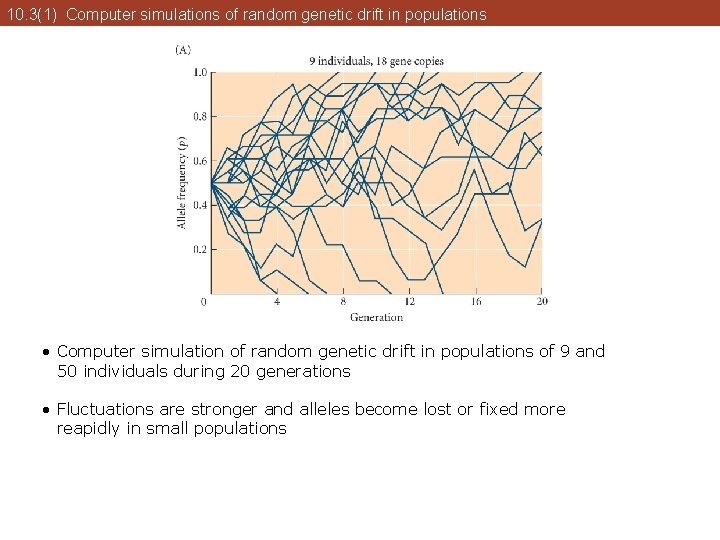 10.3(1) Computer simulations of random genetic drift in populations

(A)

9 individuals, 18 gene copies

Allele frequency ($p$)

1.0
0.8
0.6
0.4
0.2

0
4
8
12
16
20

Generation

• Computer simulation of random genetic drift in populations of 9 and 50 individuals during 20 generations

• Fluctuations are stronger and alleles become lost or fixed more reapidly in small populations